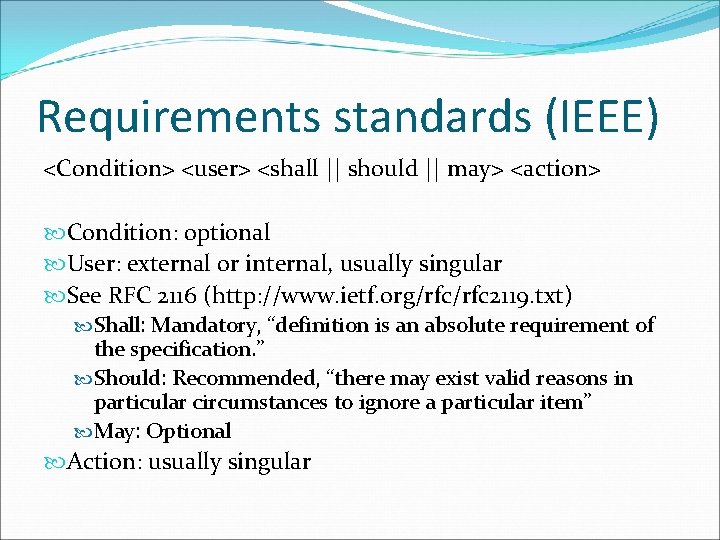 Requirements standards (IEEE)

<Condition> <user> <shall || should || may> <action>

Condition: optional
User: external or internal, usually singular
See RFC 2116 (http://www.ietf.org/rfc/rfc2119.txt)
Shall: Mandatory, “definition is an absolute requirement of the specification.”
Should: Recommended, “there may exist valid reasons in particular circumstances to ignore a particular item”
May: Optional
Action: usually singular